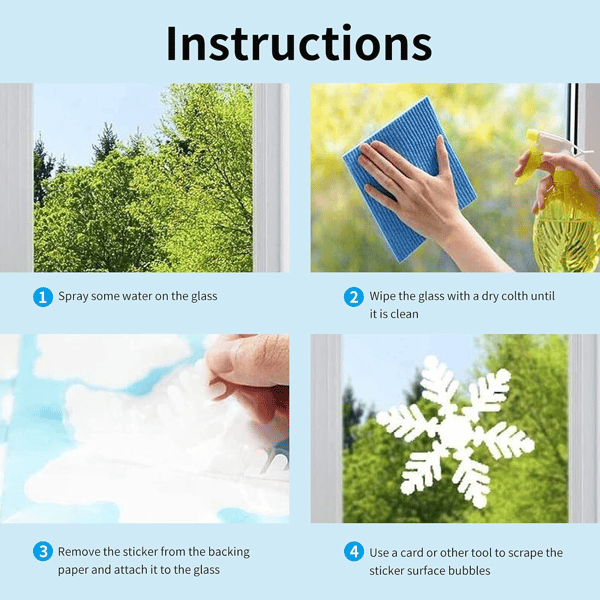 Instructions

1 Spray some water on the glass

2 Wipe the glass with a dry colth until it is clean

3 Remove the sticker from the backing paper and attach it to the glass

4 Use a card or other tool to scrape the sticker surface bubbles